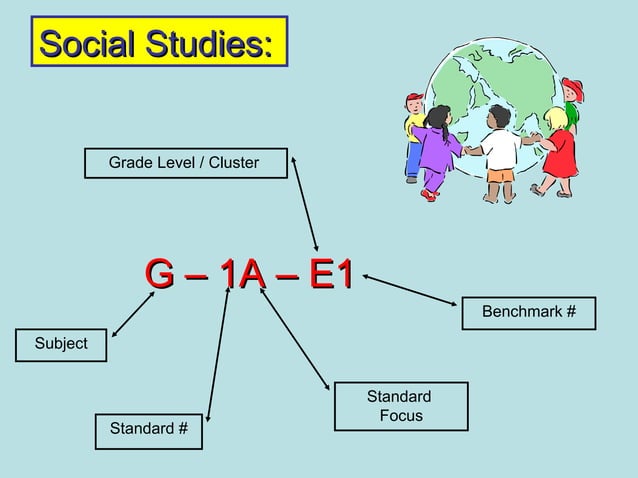 Social Studies:

Grade Level / Cluster

G – 1A – E1

Benchmark #

Subject

Standard Focus

Standard #